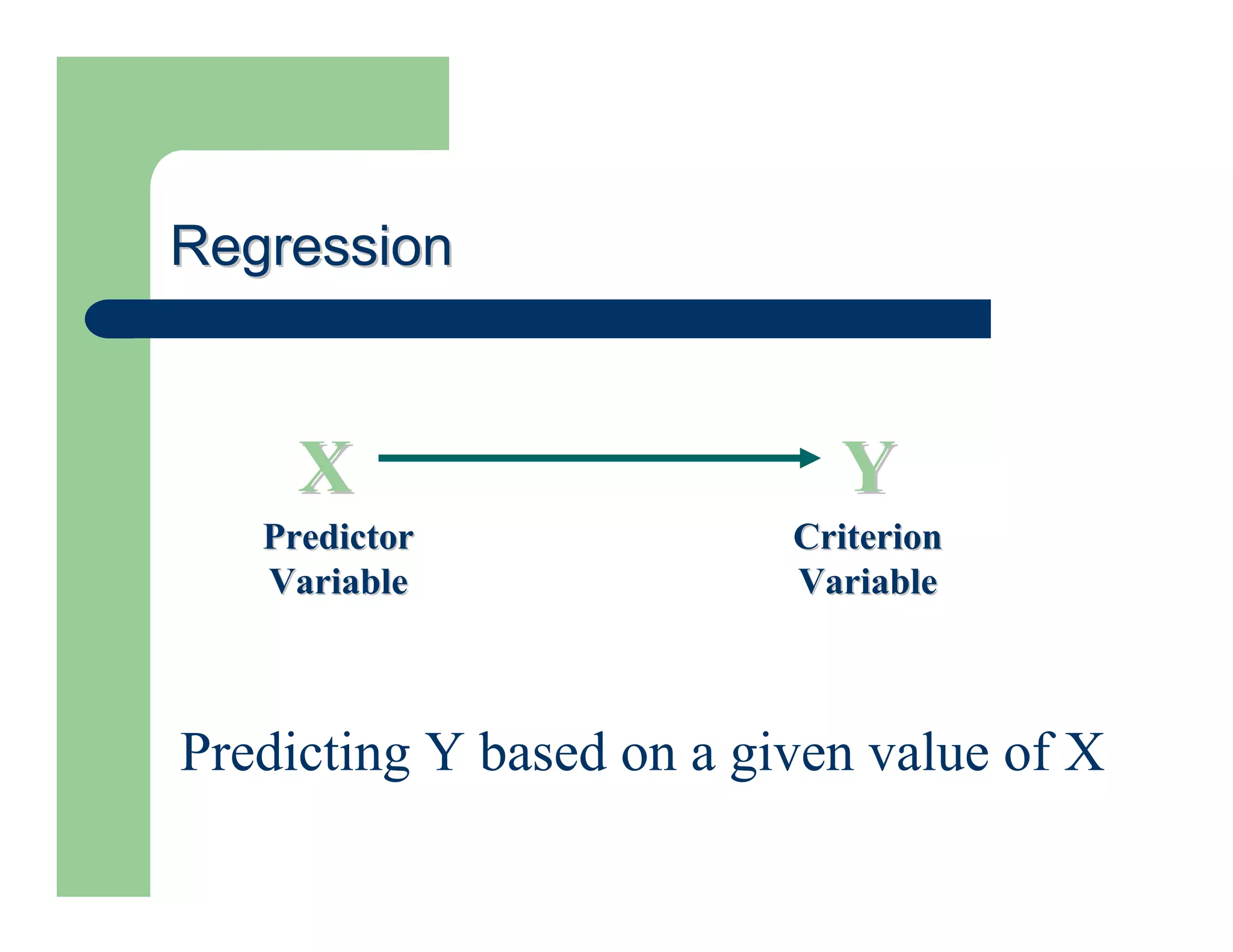 Regression

X

Y

Predictor Variable

Criterion Variable

Predicting Y based on a given value of X